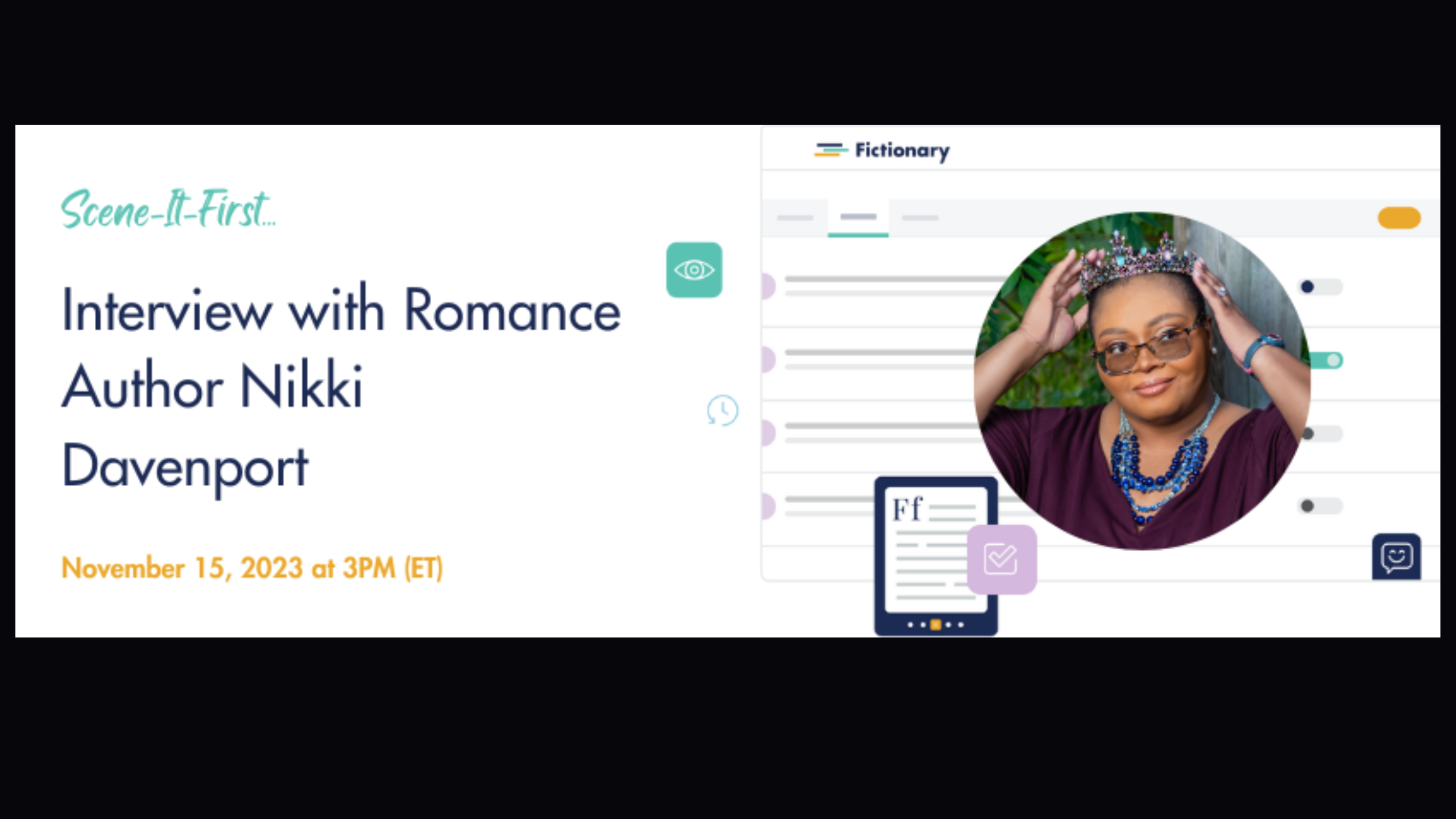 Scene-It-First...

Interview with Romance Author Nikki Davenport

November 15, 2023 at 3PM (ET)

Fictionary

Ff